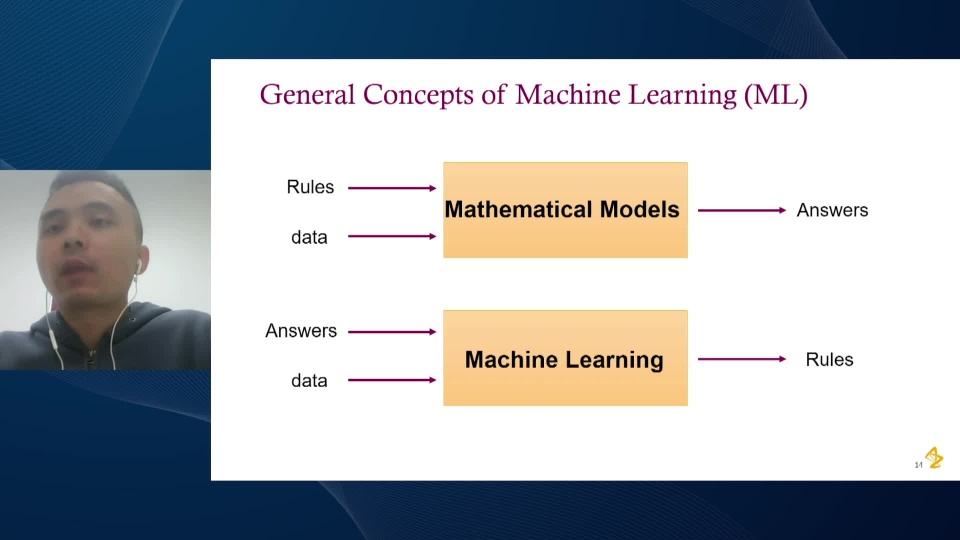 General Concepts of Machine Learning (ML)

Rules

data

Mathematical Models

Answers

Answers

data

Machine Learning

Rules

14